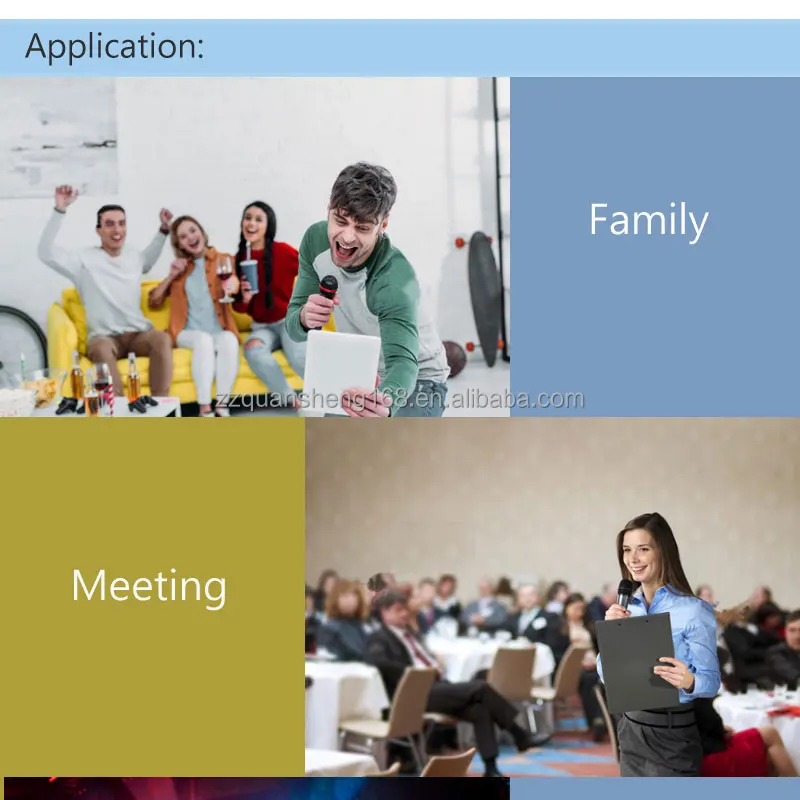 Application:

Family

zzquansheng168.en.alibaba.com

Meeting